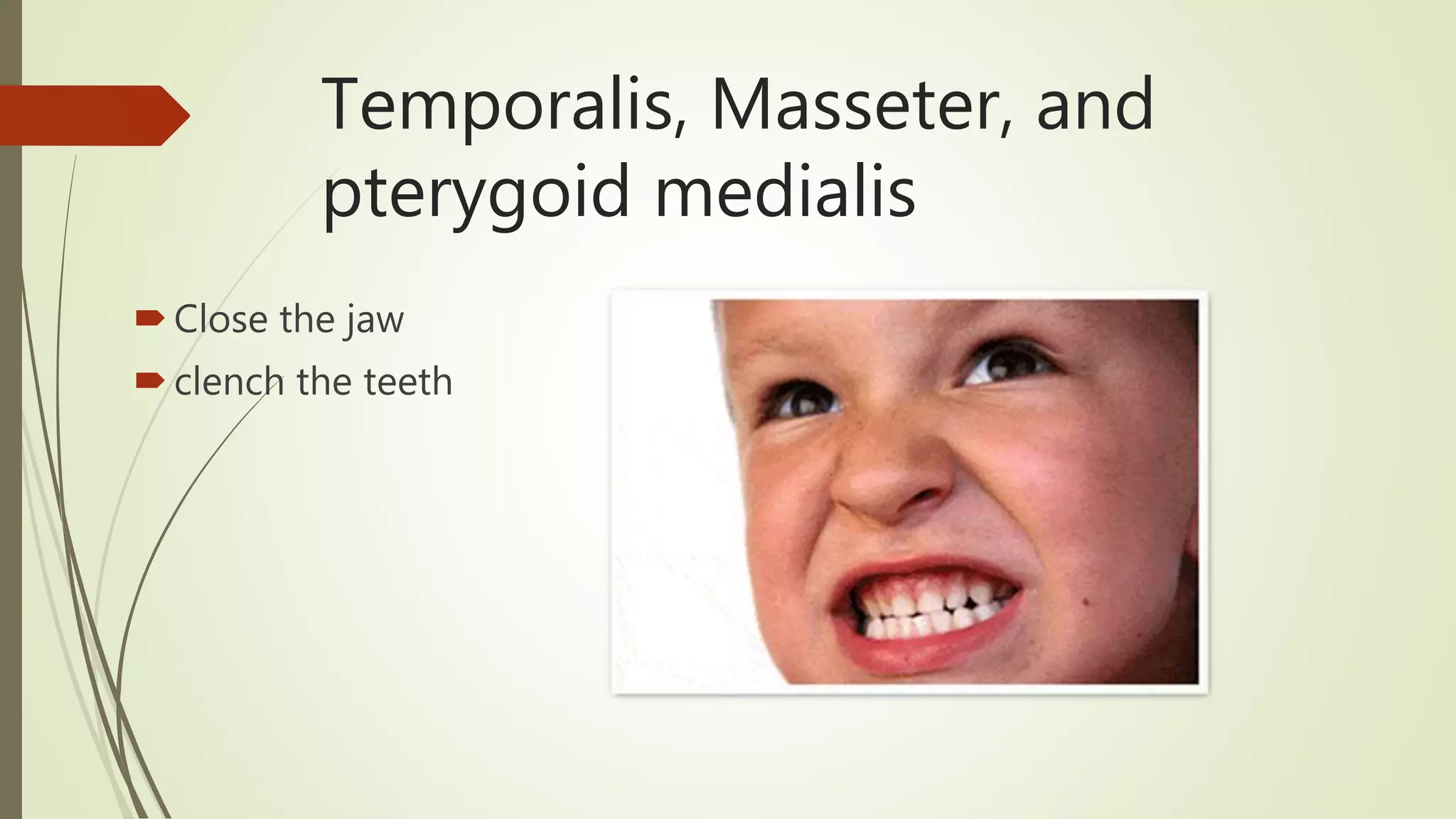 Temporalis, Masseter, and pterygoid medialis

Close the jaw
clench the teeth